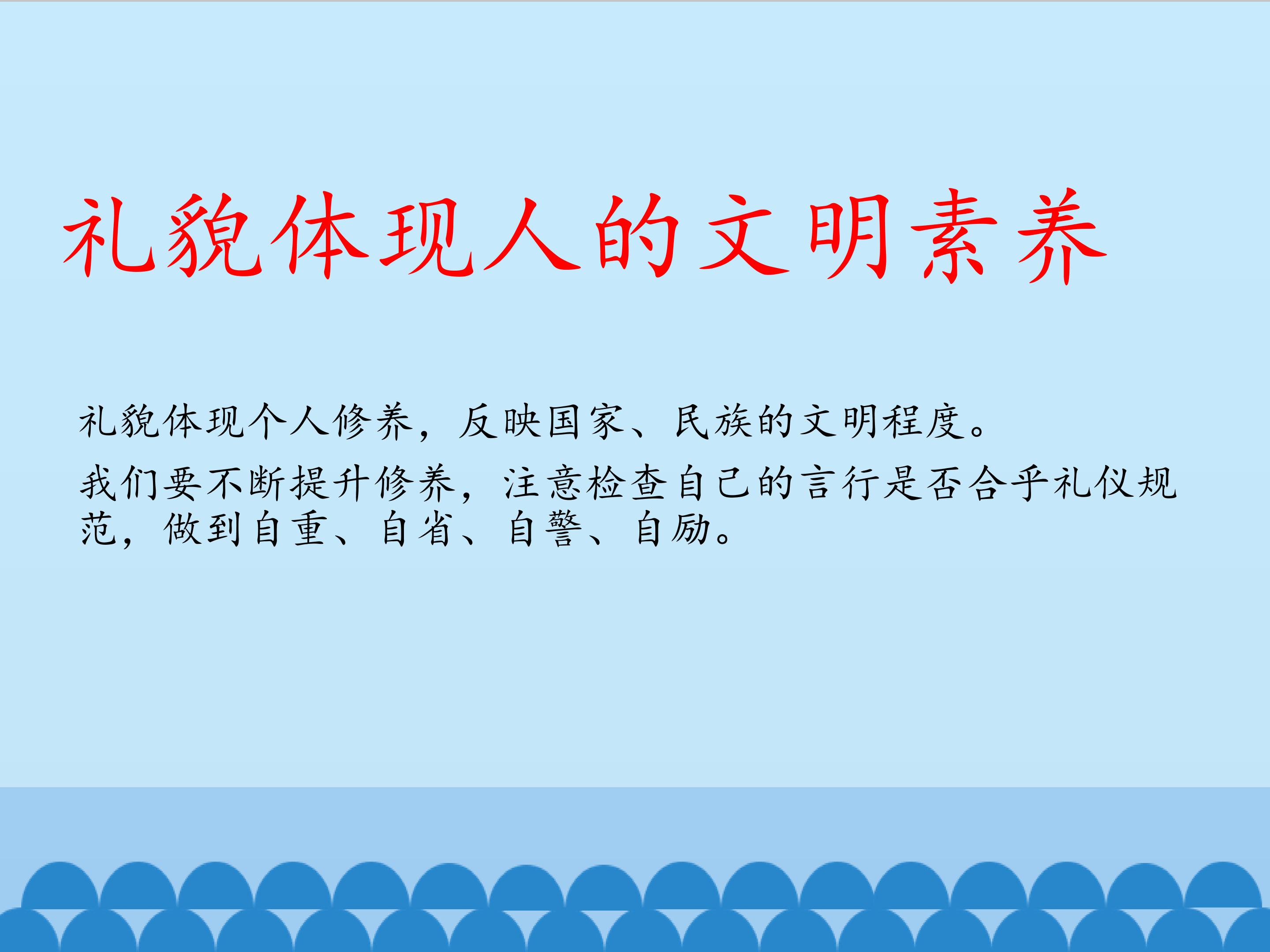 礼貌体现人的文明素养

礼貌体现个人修养，反映国家、民族的文明程度。

我们要不断提升修养，注意检查自己的言行是否合乎礼仪规范，做到自重、自省、自警、自励。